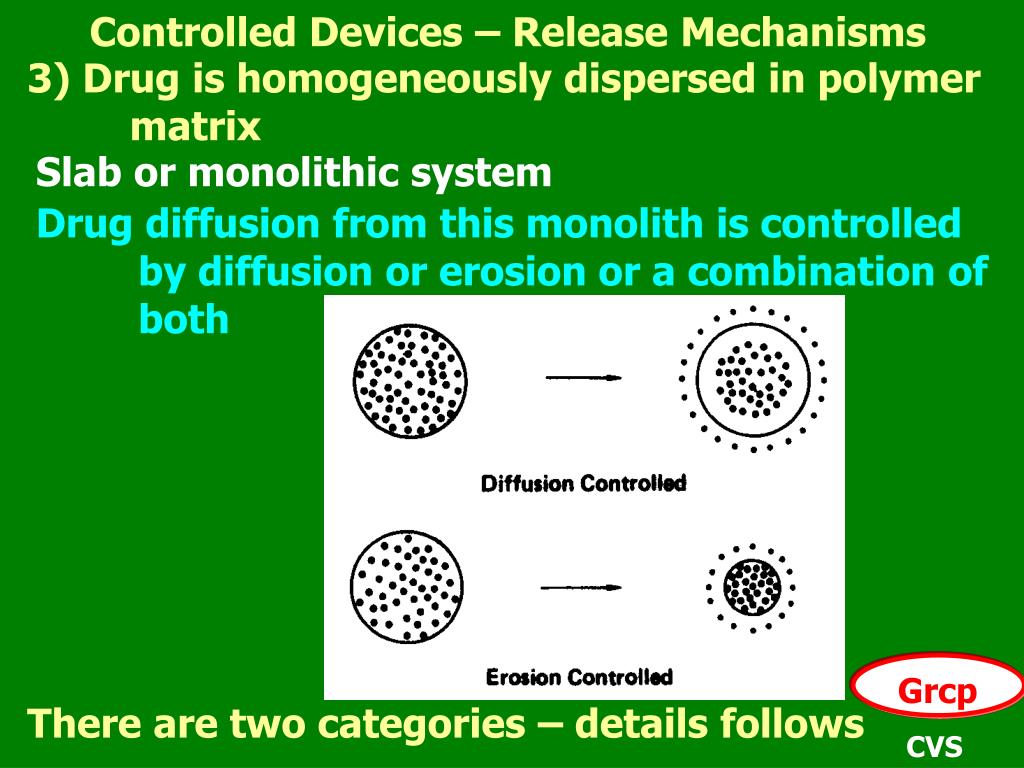 Controlled Devices – Release Mechanisms

3) Drug is homogeneously dispersed in polymer matrix

Slab or monolithic system

Drug diffusion from this monolith is controlled by diffusion or erosion or a combination of both

Diffusion Controlled

Erosion Controlled

There are two categories – details follows

Grcp

CVS